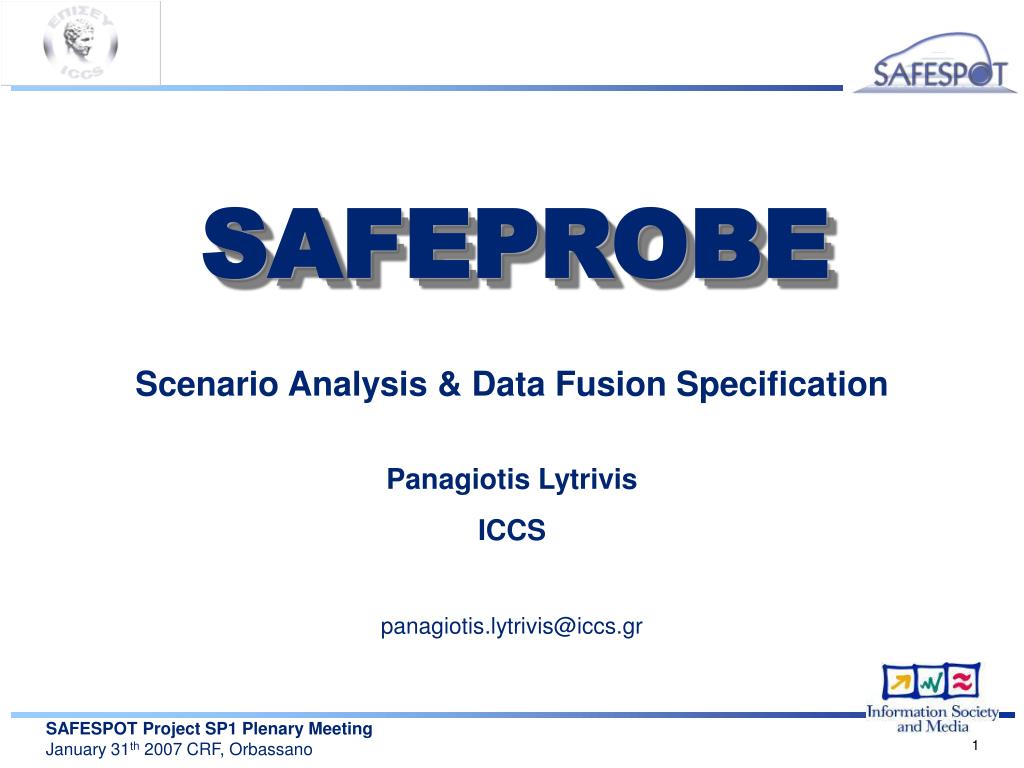 ΕΠΙΣΕΥ
ICCS

SAFESPOT

SAFEPROBE

Scenario Analysis & Data Fusion Specification

Panagiotis Lytrivis

ICCS

panagiotis.lytrivis@iccs.gr

Information Society and Media

SAFESPOT Project SP1 Plenary Meeting
January 31$^{th}$ 2007 CRF, Orbassano

1